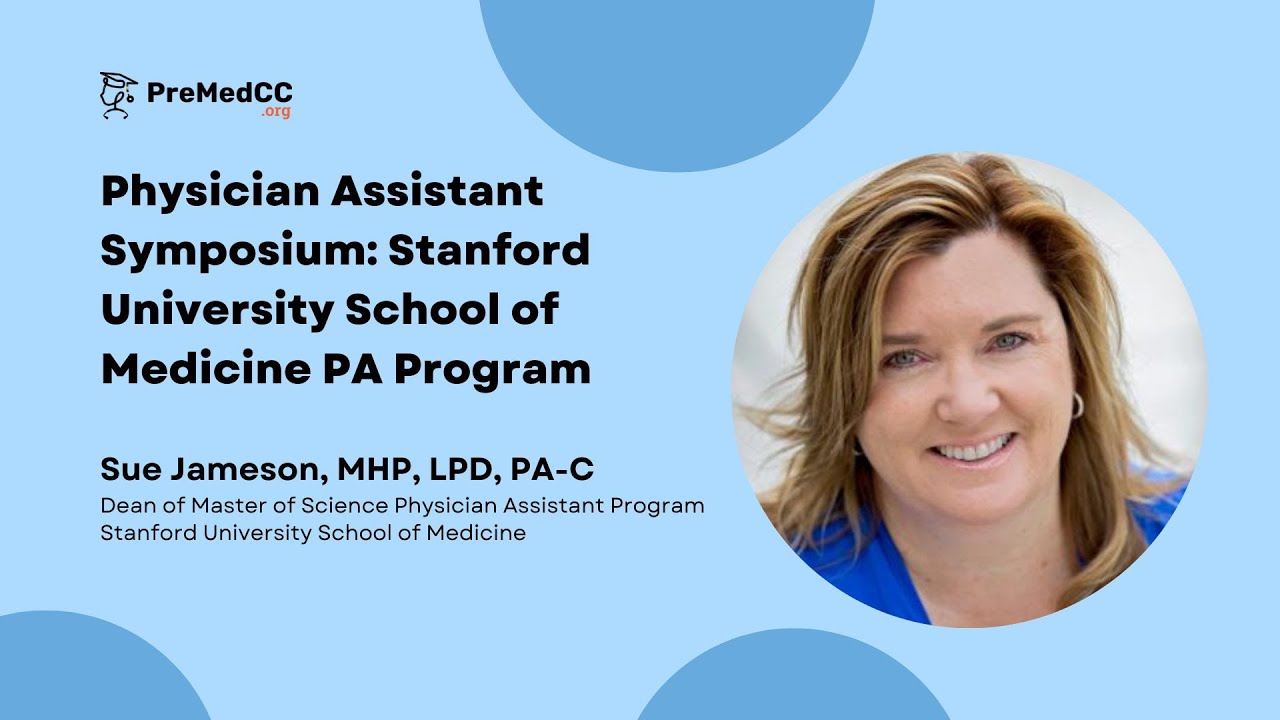 PreMedCC
.org

Physician Assistant Symposium: Stanford University School of Medicine PA Program

Sue Jameson, MHP, LPD, PA-C
Dean of Master of Science Physician Assistant Program
Stanford University School of Medicine